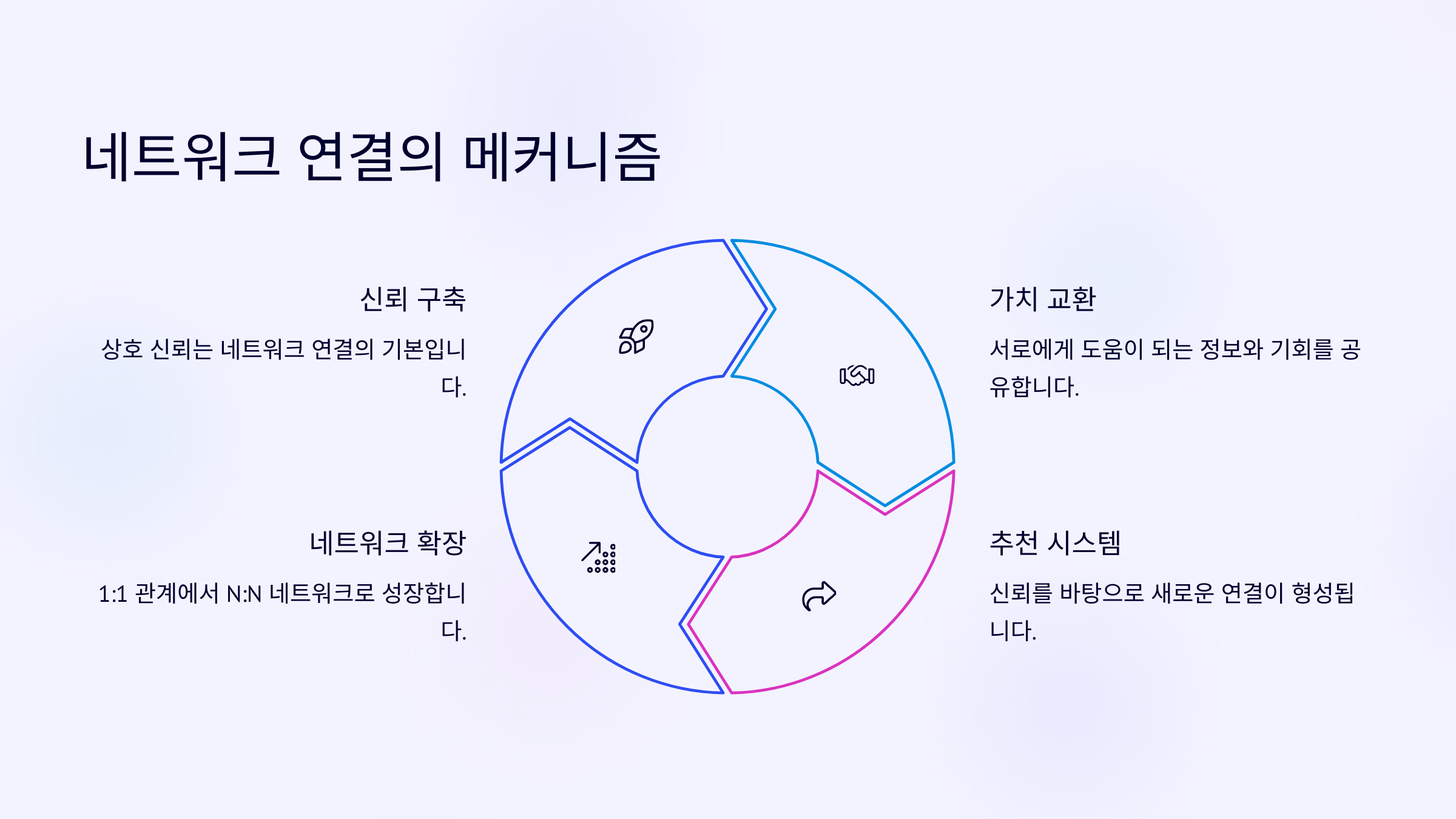 네트워크 연결의 메커니즘

신뢰 구축

상호 신뢰는 네트워크 연결의 기본입니다.

가치 교환

서로에게 도움이 되는 정보와 기회를 공유합니다.

네트워크 확장

1:1 관계에서 N:N 네트워크로 성장합니다.

추천 시스템

신뢰를 바탕으로 새로운 연결이 형성됩니다.